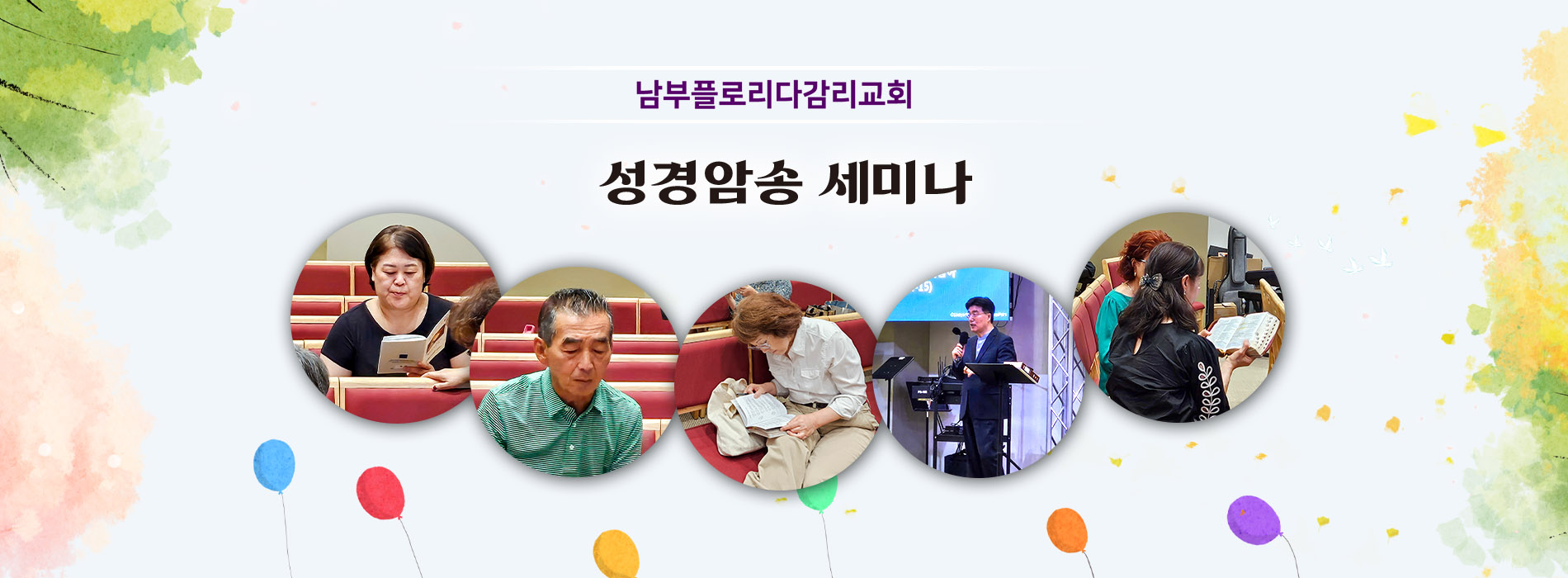 남부플로리다감리교회

성경암송 세미나